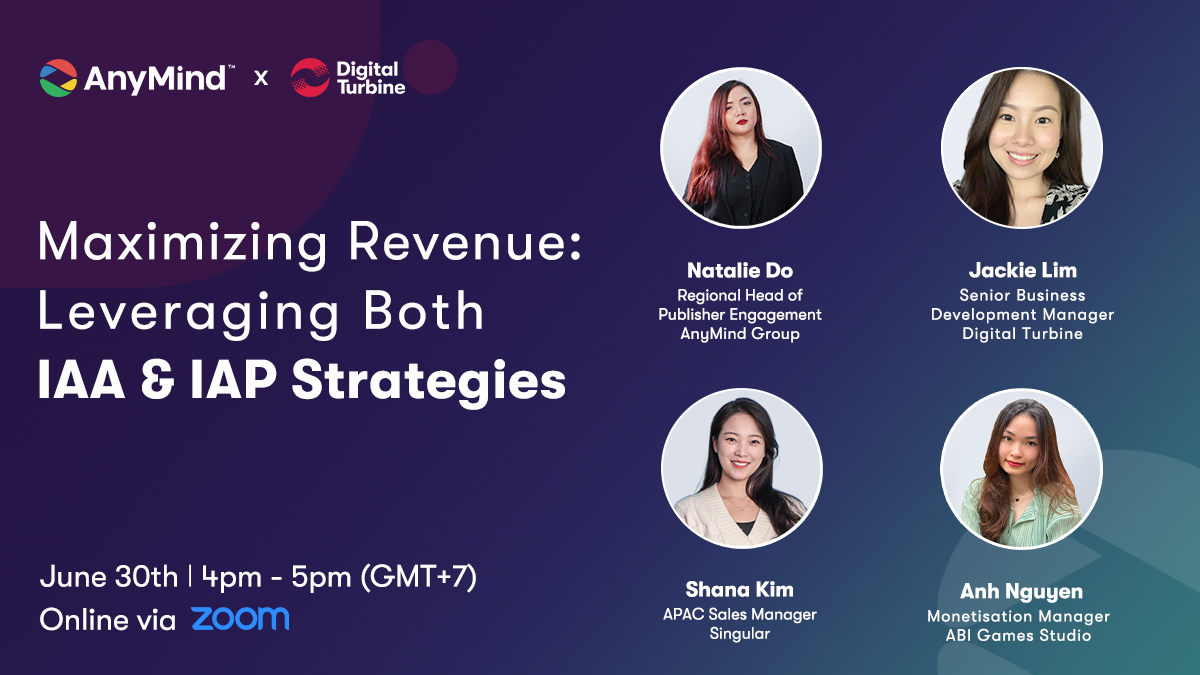 AnyMind™ x Digital Turbine

Maximizing Revenue: Leveraging Both IAA & IAP Strategies

June 30th | 4pm - 5pm (GMT+7)
Online via zoom

Natalie Do
Regional Head of Publisher Engagement
AnyMind Group

Jackie Lim
Senior Business Development Manager
Digital Turbine

Shana Kim
APAC Sales Manager
Singular

Anh Nguyen
Monetisation Manager
ABI Games Studio